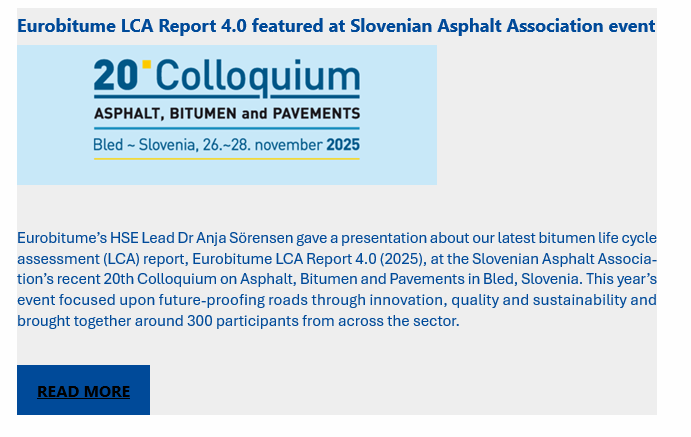 Eurobitume LCA Report 4.0 featured at Slovenian Asphalt Association event

20 Colloquium
ASPHALT, BITUMEN and PAVEMENTS
Bled ~ Slovenia, 26.~28. november 2025

Eurobitume's HSE Lead Dr Anja Sörensen gave a presentation about our latest bitumen life cycle assessment (LCA) report, Eurobitume LCA Report 4.0 (2025), at the Slovenian Asphalt Association's recent 20th Colloquium on Asphalt, Bitumen and Pavements in Bled, Slovenia. This year's event focused upon future-proofing roads through innovation, quality and sustainability and brought together around 300 participants from across the sector.

READ MORE